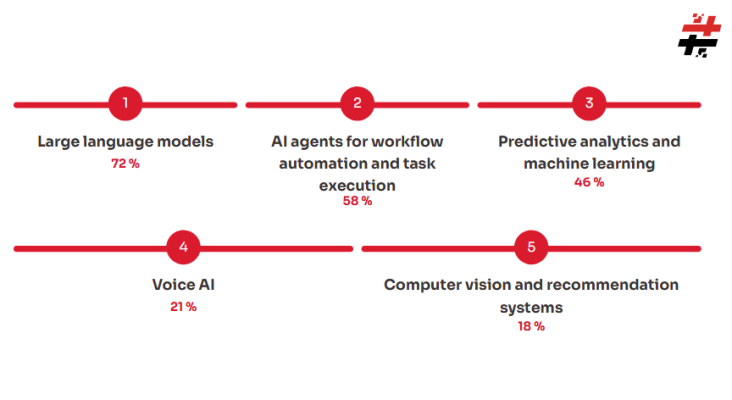 1

Large language models

72 %

2

AI agents for workflow automation and task execution

58 %

3

Predictive analytics and machine learning

46 %

4

Voice AI

21 %

5

Computer vision and recommendation systems

18 %